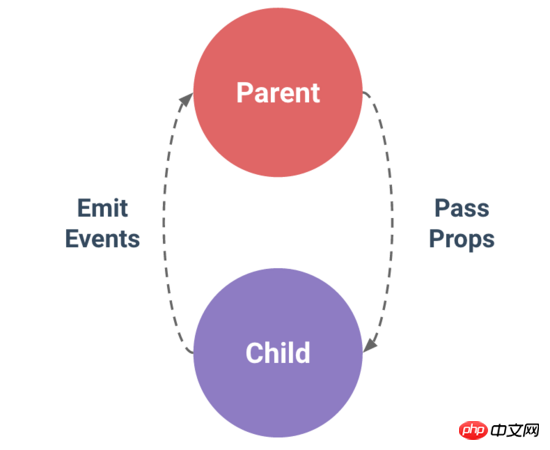 Parent

Emit Events

Pass Props

Child

php 中文网